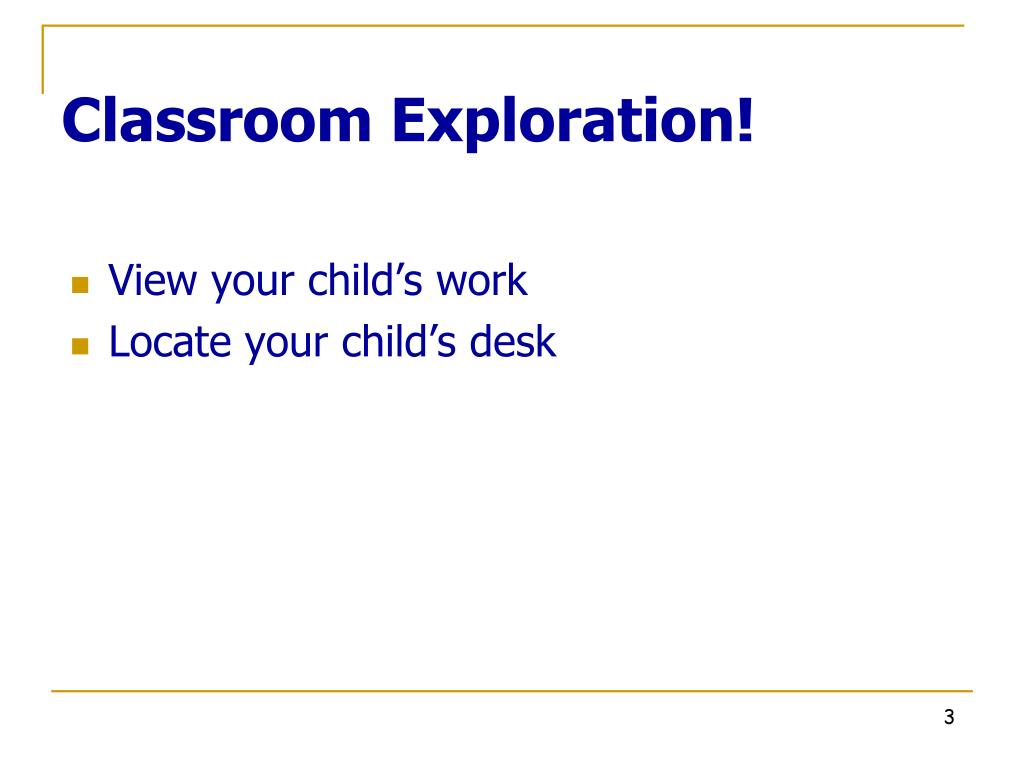 Classroom Exploration!

- View your child’s work
- Locate your child’s desk

3